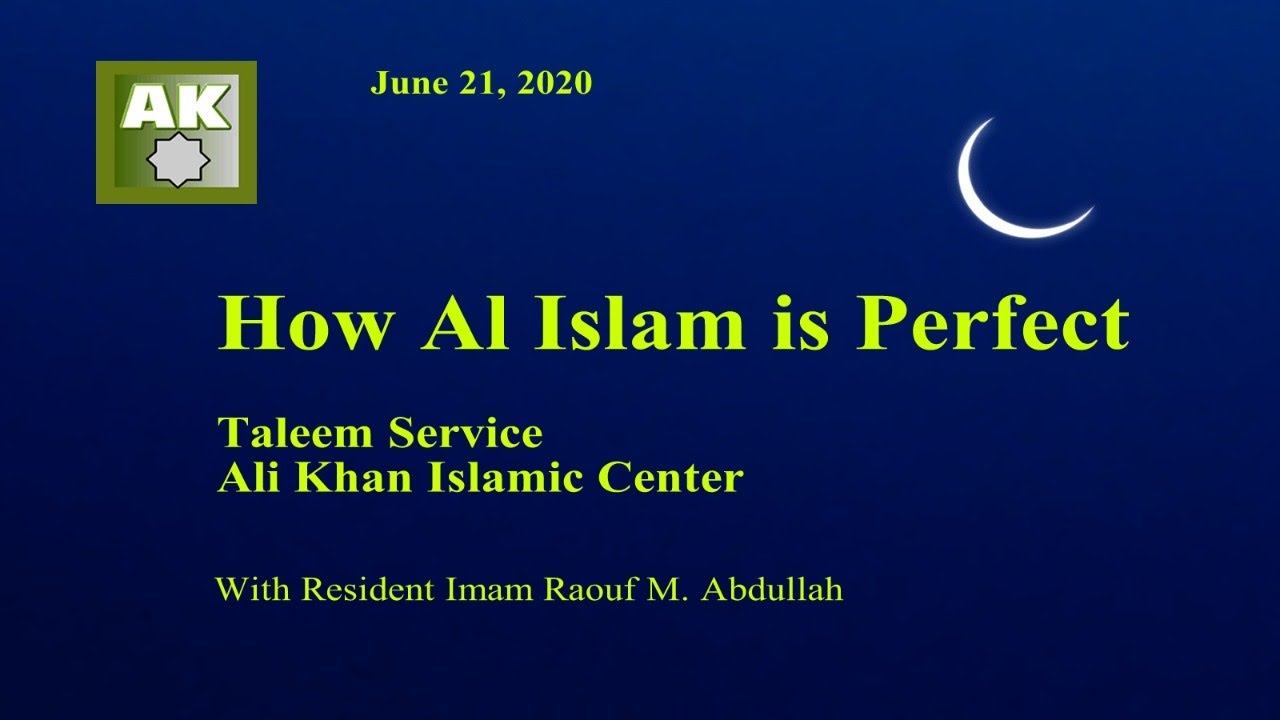 AK

June 21, 2020

How Al Islam is Perfect

Taleem Service
Ali Khan Islamic Center

With Resident Imam Raouf M. Abdullah